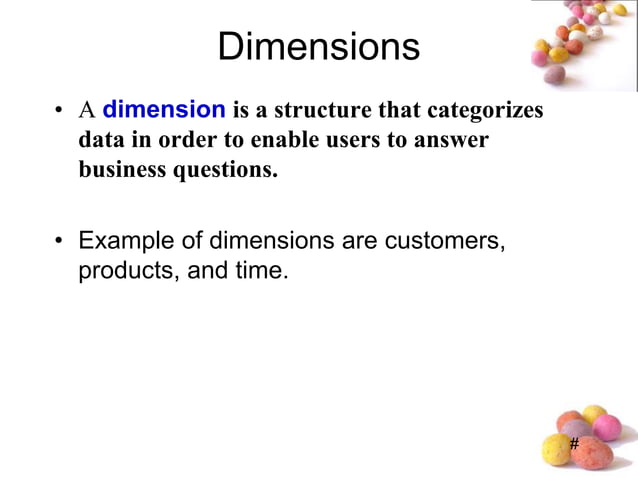 Dimensions

• A dimension is a structure that categorizes data in order to enable users to answer business questions.

• Example of dimensions are customers, products, and time.

#